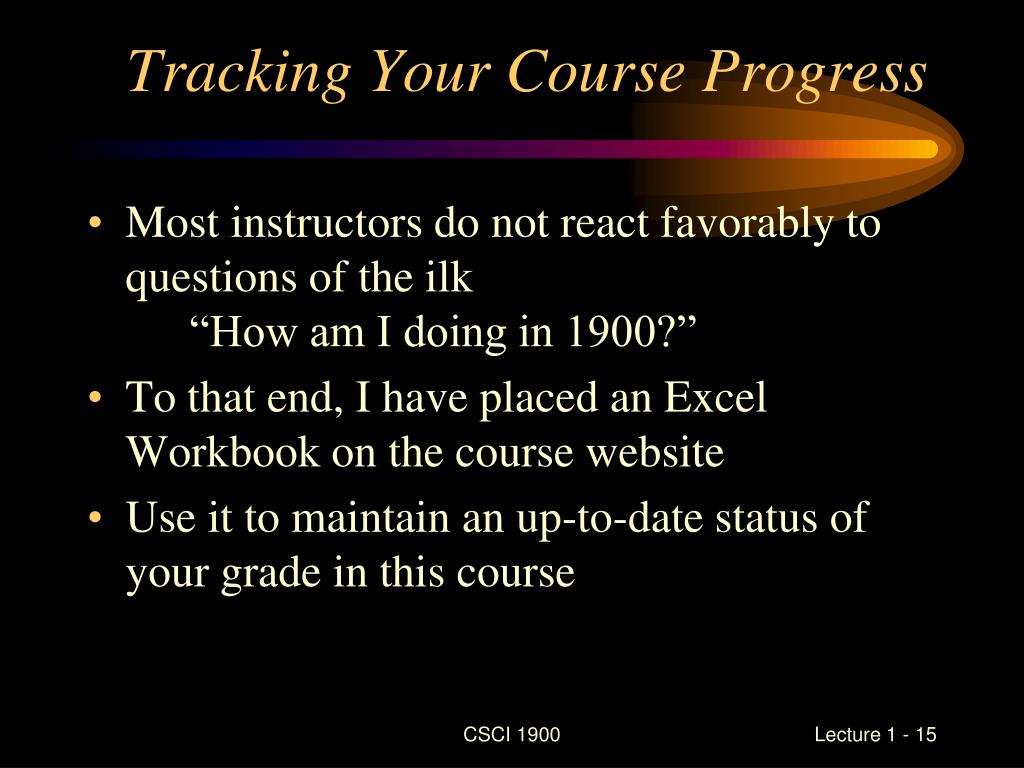 Tracking Your Course Progress

• Most instructors do not react favorably to questions of the ilk
“How am I doing in 1900?”

• To that end, I have placed an Excel Workbook on the course website

• Use it to maintain an up-to-date status of your grade in this course

CSCI 1900

Lecture 1 - 15